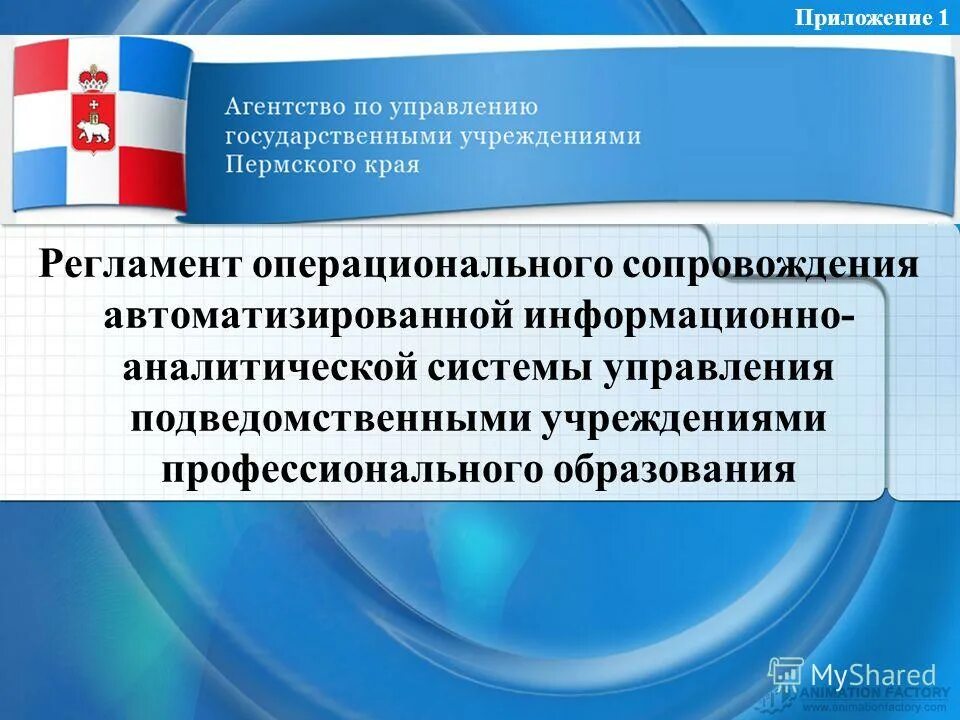 Приложение 1

Агентство по управлению государственными учреждениями Пермского края

Регламент операционального сопровождения автоматизированной информационно-аналитической системы управления подведомственными учреждениями профессионального образования

MyShared

ANIMATION FACTORY
www.animationfactory.com